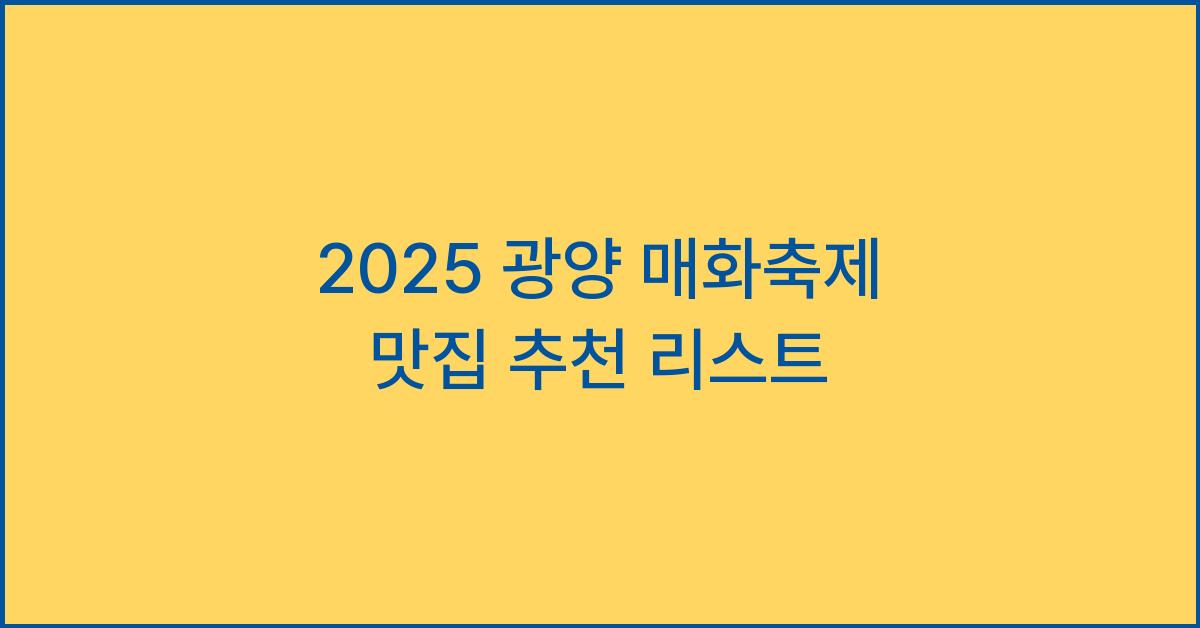 2025 광양 매화축제
맛집 추천 리스트